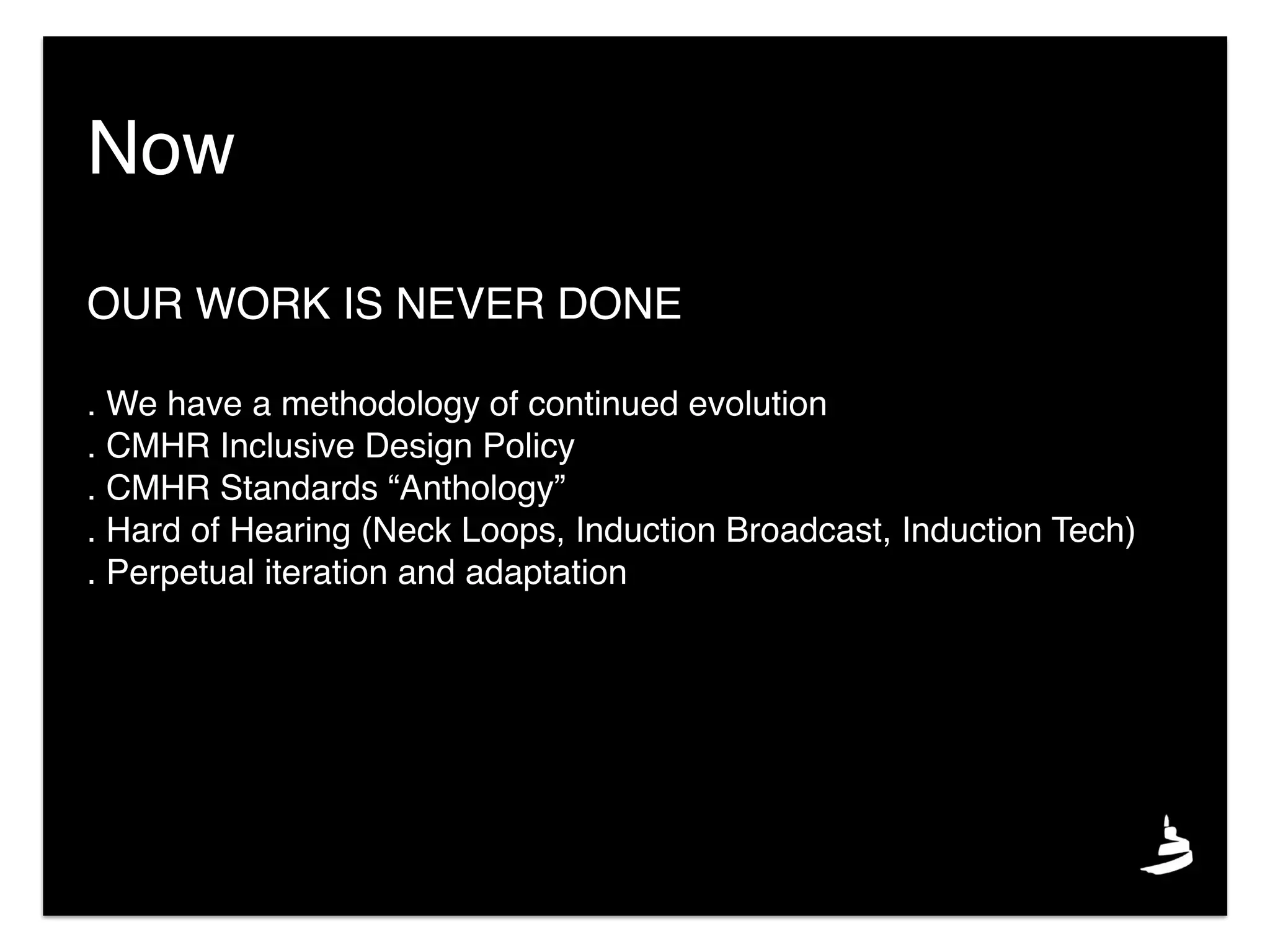 Now

OUR WORK IS NEVER DONE

. We have a methodology of continued evolution
. CMHR Inclusive Design Policy
. CMHR Standards “Anthology”
. Hard of Hearing (Neck Loops, Induction Broadcast, Induction Tech)
. Perpetual iteration and adaptation